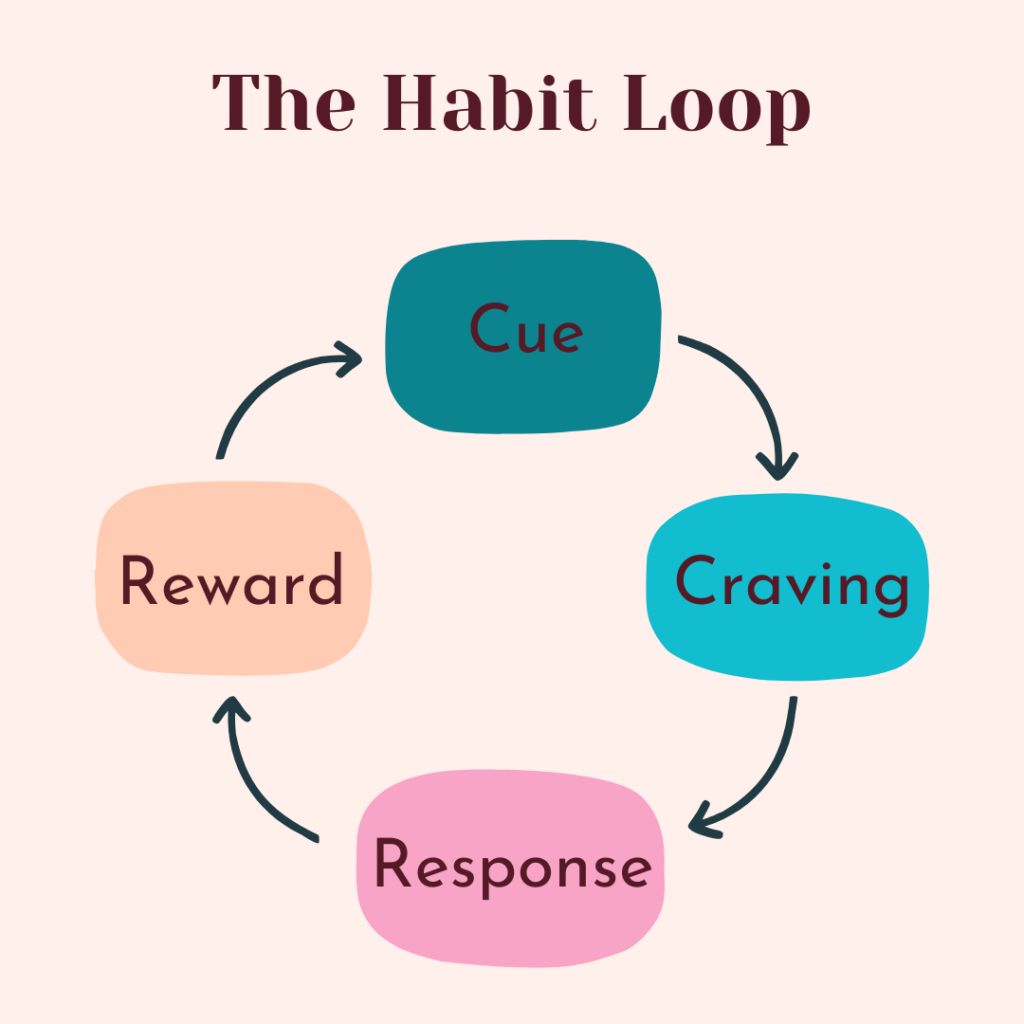 The Habit Loop

Cue

Craving

Response

Reward